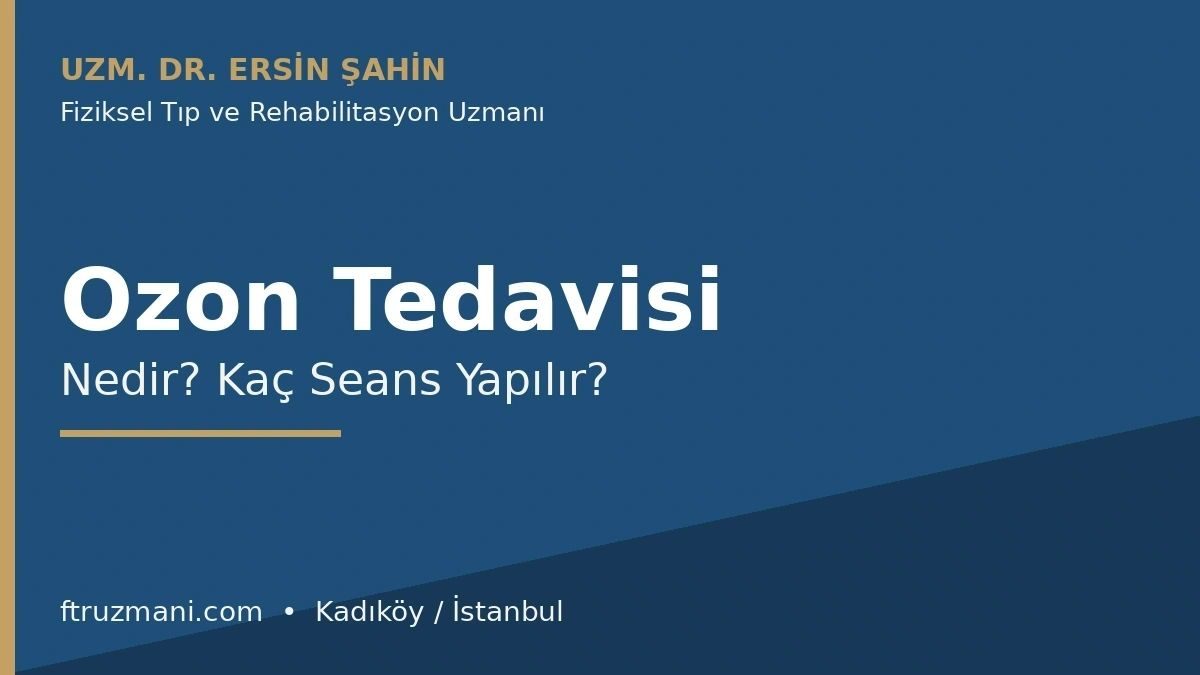 UZM. DR. ERSİN ŞAHİN
Fiziksel Tıp ve Rehabilitasyon Uzmanı

Ozon Tedavisi
Nedir? Kaç Seans Yapılır?

ftruzmani.com • Kadıköy / İstanbul